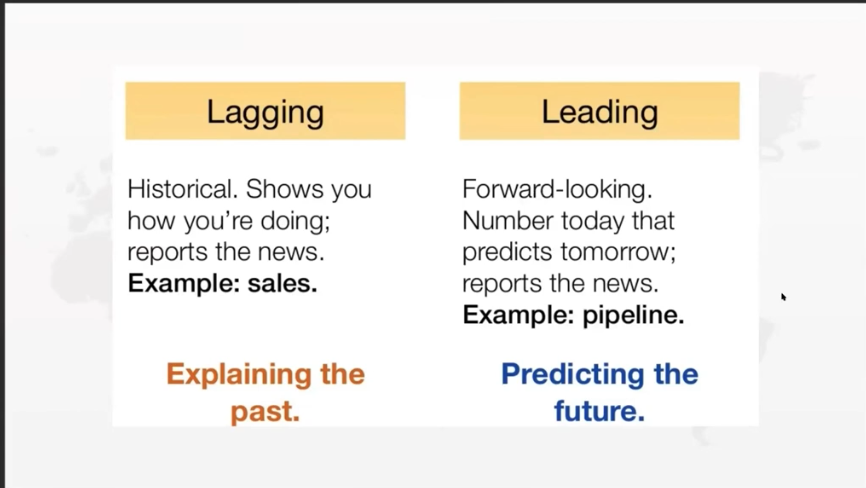 Lagging

Historical. Shows you how you're doing; reports the news.
**Example: sales.**

**Explaining the past.**

Leading

Forward-looking. Number today that predicts tomorrow; reports the news.
**Example: pipeline.**

**Predicting the future.**